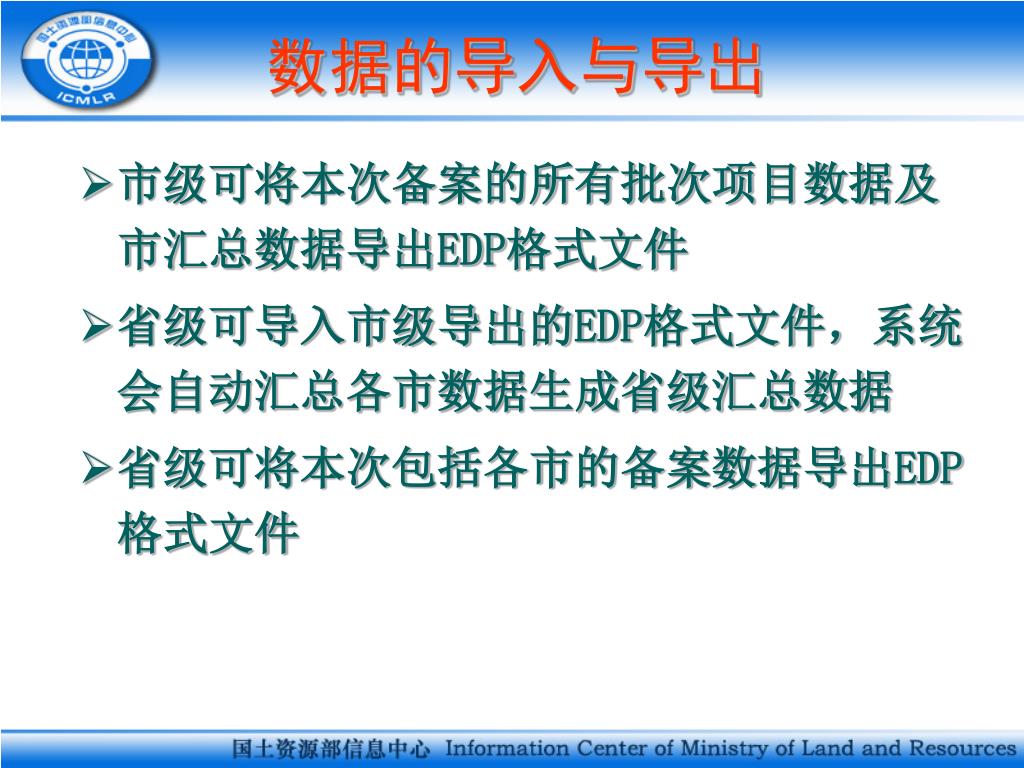 国土资源部信息中心

ICMLR

数据的导入与导出

➢市级可将本次备案的所有批次项目数据及市汇总数据导出EDP格式文件

➢省级可导入市级导出的EDP格式文件，系统会自动汇总各市数据生成省级汇总数据

➢省级可将本次包括各市的备案数据导出EDP格式文件

国土资源部信息中心 Information Center of Ministry of Land and Resources